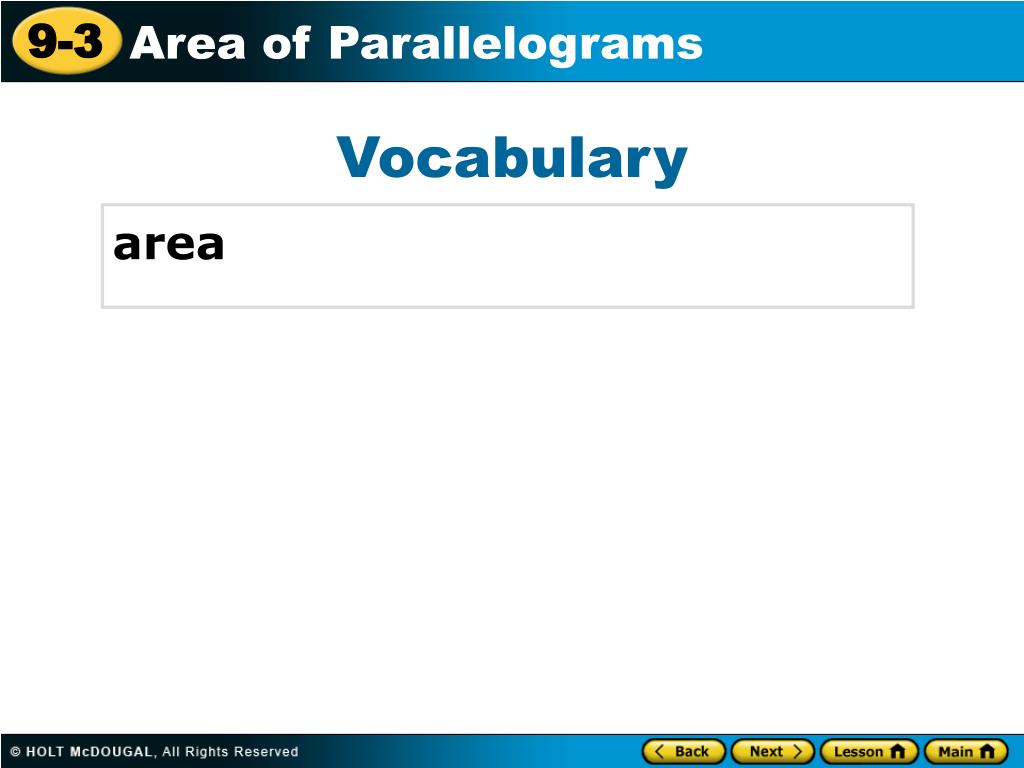 9-3 Area of Parallelograms

Vocabulary

area

© HOLT McDOUGAL, All Rights Reserved

Back Next Lesson Main